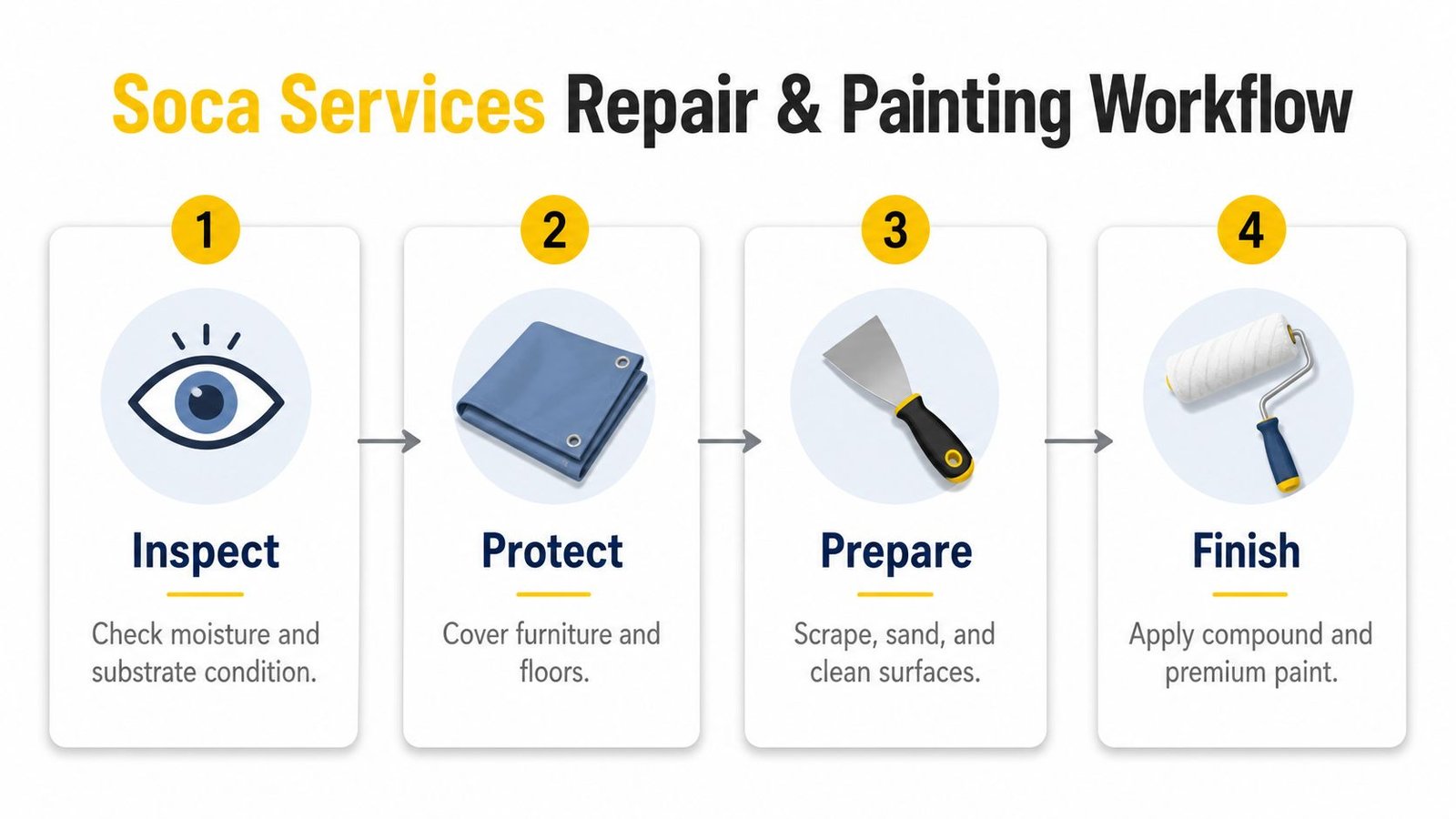 Soca Services Repair & Painting Workflow

1

Inspect

Check moisture and substrate condition.

2

Protect

Cover furniture and floors.

3

Prepare

Scrape, sand, and clean surfaces.

4

Finish

Apply compound and premium paint.